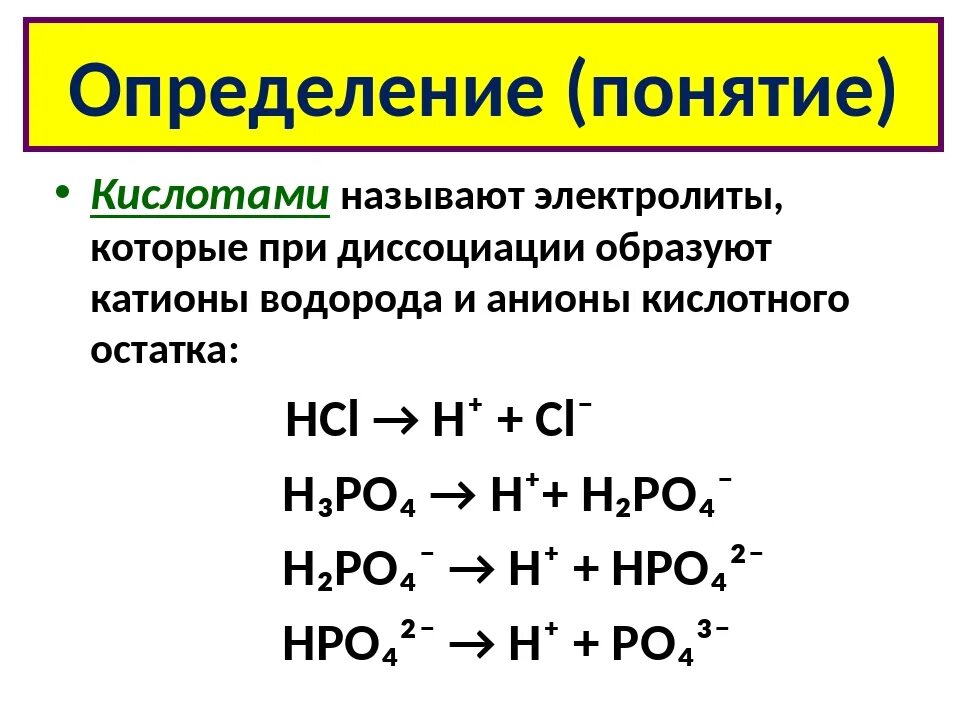 Определение (понятие)

• Кислотами называют электролиты, которые при диссоциации образуют катионы водорода и анионы кислотного остатка:

$HCl \rightarrow H^+ + Cl^-$

$H_3PO_4 \rightarrow H^+ + H_2PO_4^-$

$H_2PO_4^- \rightarrow H^+ + HPO_4^{2-}$

$HPO_4^{2-} \rightarrow H^+ + PO_4^{3-}$